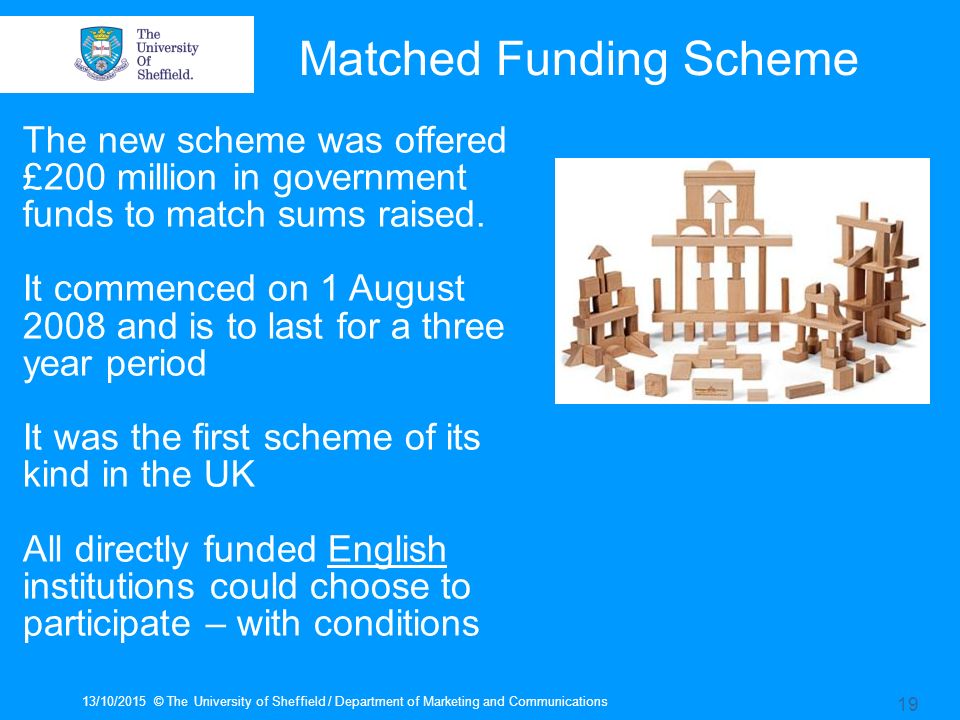 The University Of Sheffield.

Matched Funding Scheme

The new scheme was offered £200 million in government funds to match sums raised.

It commenced on 1 August 2008 and is to last for a three year period

It was the first scheme of its kind in the UK

All directly funded English institutions could choose to participate – with conditions

13/10/2015 © The University of Sheffield / Department of Marketing and Communications

19